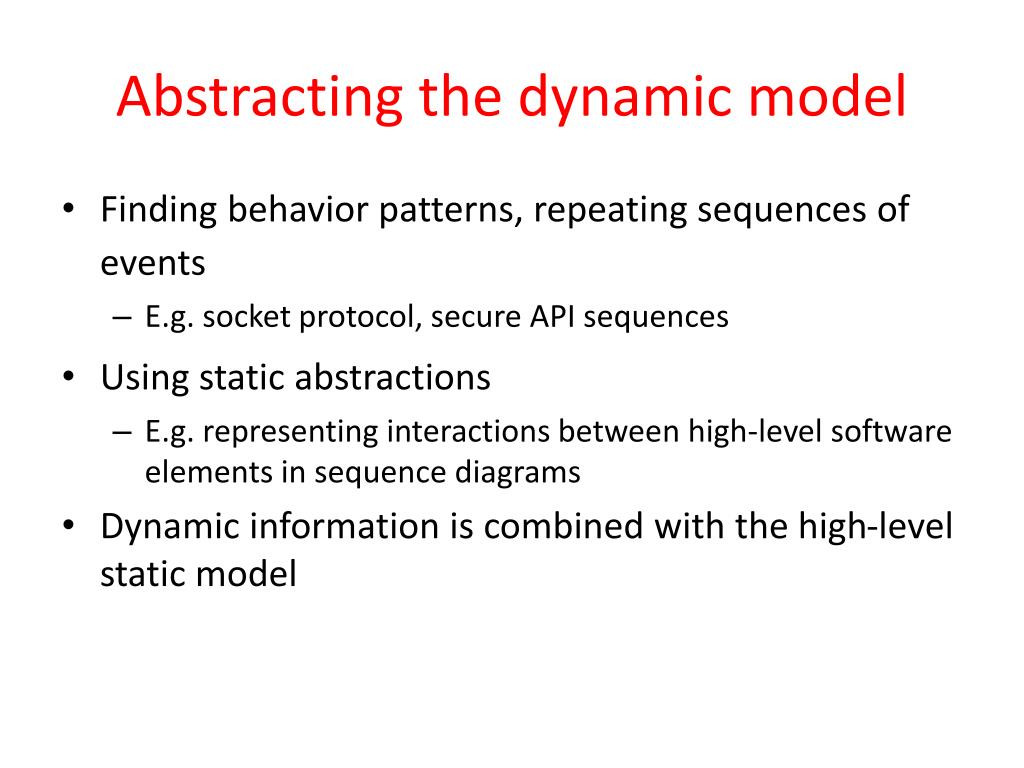 Abstracting the dynamic model

• Finding behavior patterns, repeating sequences of events
  – E.g. socket protocol, secure API sequences
• Using static abstractions
  – E.g. representing interactions between high-level software elements in sequence diagrams
• Dynamic information is combined with the high-level static model